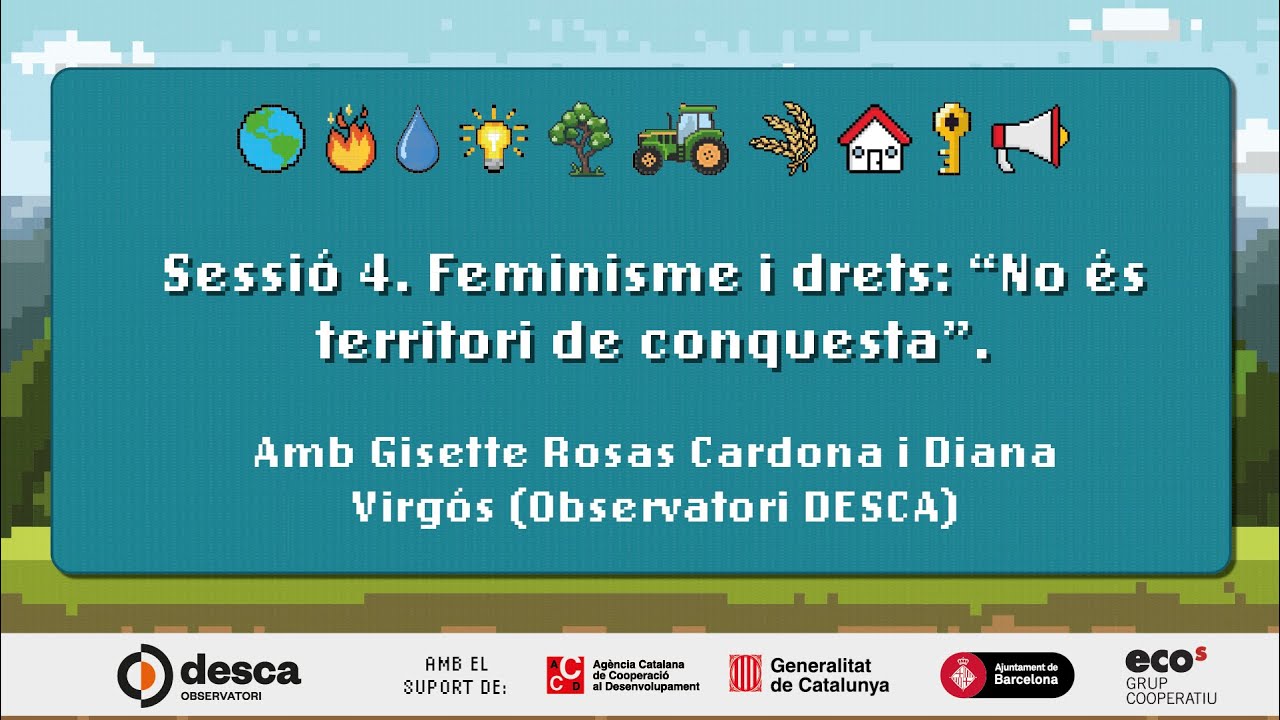 Sessió 4. Feminisme i drets: “No és territori de conquesta”.

Amb Gisette Rosas Cardona i Diana Virgós (Observatori DESCA)

desca OBSERVATORI

AMB EL SUPORT DE:

ACCD Agència Catalana de Cooperació al Desenvolupament

Generalitat de Catalunya

Ajuntament de Barcelona

ecos GRUP COOPERATIU